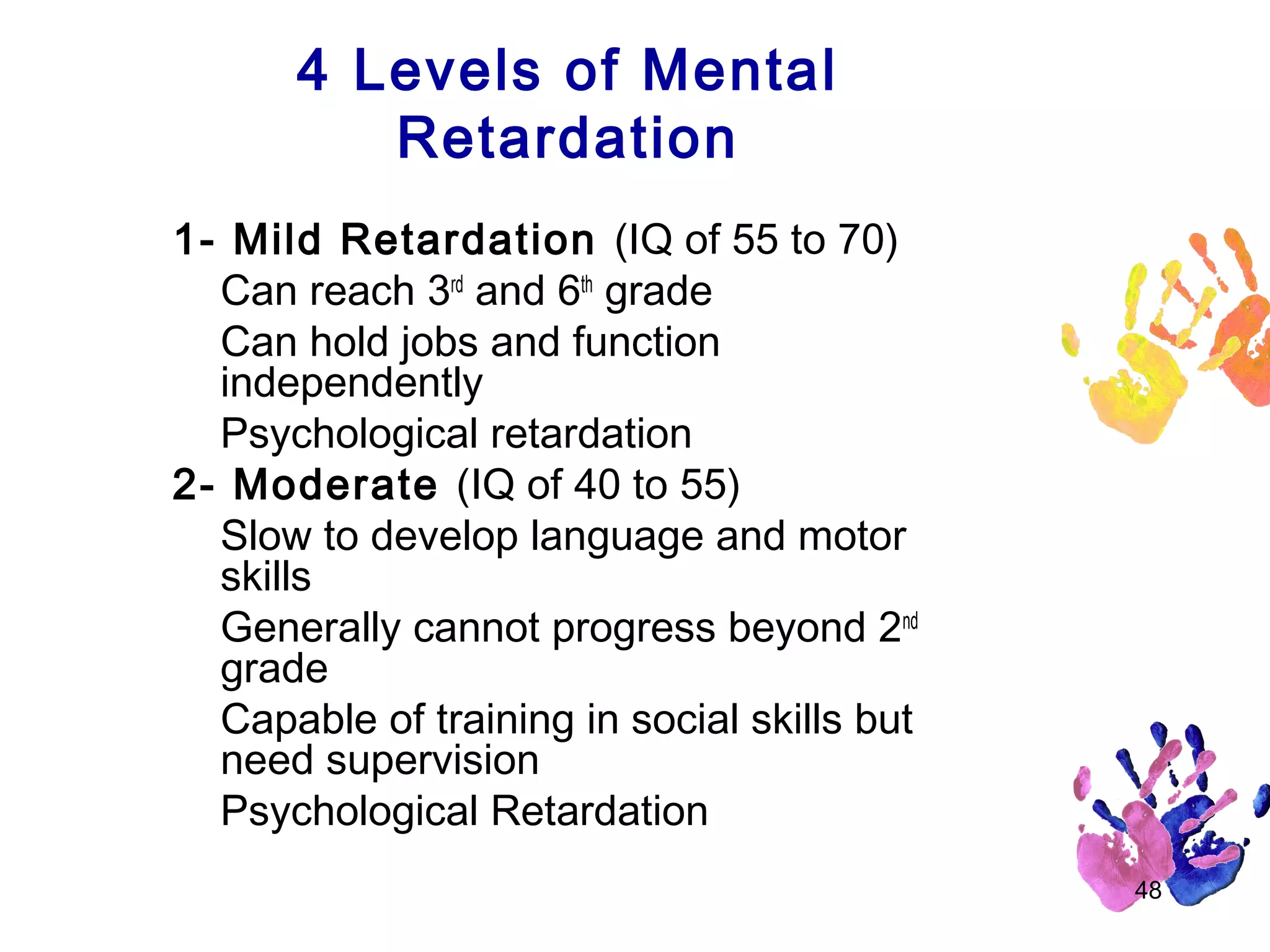 4 Levels of Mental Retardation

1- Mild Retardation (IQ of 55 to 70)

Can reach 3rd and 6th grade

Can hold jobs and function independently

Psychological retardation

2- Moderate (IQ of 40 to 55)

Slow to develop language and motor skills

Generally cannot progress beyond 2nd grade

Capable of training in social skills but need supervision

Psychological Retardation

48